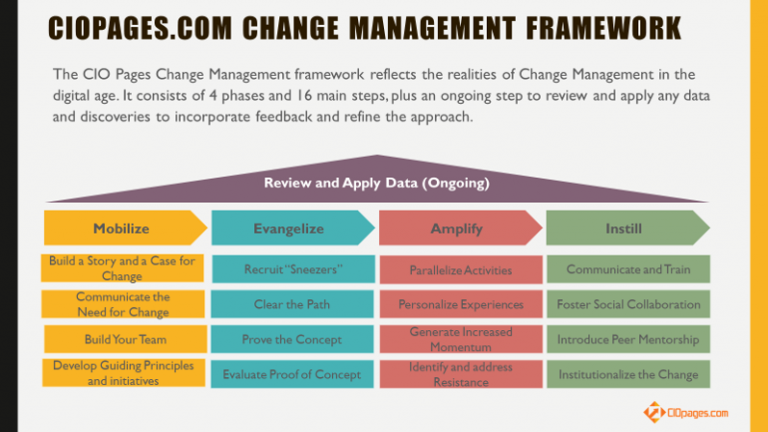 CIOPAGES.COM CHANGE MANAGEMENT FRAMEWORK

The CIO Pages Change Management framework reflects the realities of Change Management in the digital age. It consists of 4 phases and 16 main steps, plus an ongoing step to review and apply any data and discoveries to incorporate feedback and refine the approach.

Review and Apply Data (Ongoing)

Mobilize

Build a Story and a Case for Change

Communicate the Need for Change

Build Your Team

Develop Guiding Principles and initiatives

Evangelize

Recruit "Sneezers"

Clear the Path

Prove the Concept

Evaluate Proof of Concept

Amplify

Parallelize Activities

Personalize Experiences

Generate Increased Momentum

Identify and address Resistance

Instill

Communicate and Train

Foster Social Collaboration

Introduce Peer Mentorship

Institutionalize the Change

CIOpages.com